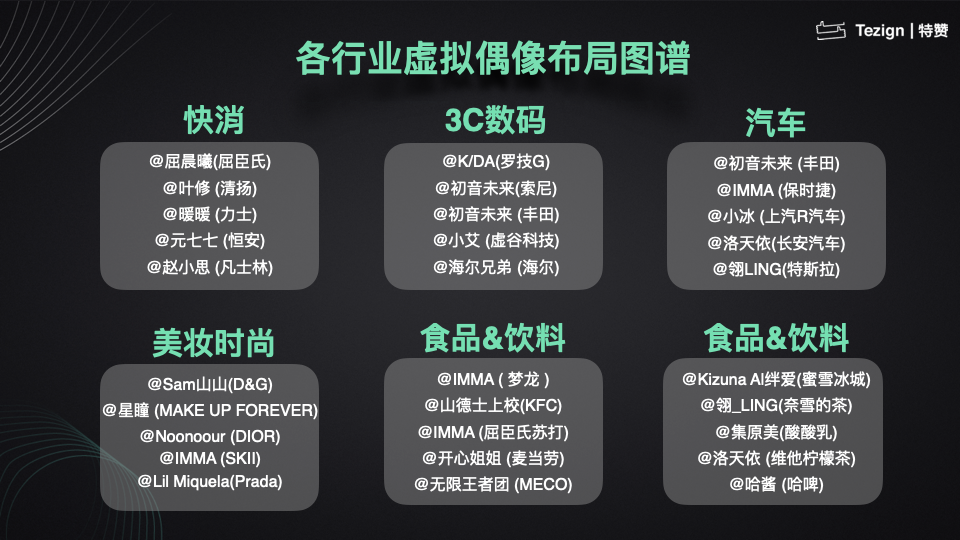 Tezign | 特赞

各行业虚拟偶像布局图谱

快消

@屈晨曦(屈臣氏)
@叶修 (清扬)
@暖暖 (力士)
@元七七 (恒安)
@赵小思 (凡士林)

3C数码

@K/DA(罗技G)
@初音未来(索尼)
@初音未来 (丰田)
@小艾 (虚谷科技)
@海尔兄弟 (海尔)

汽车

@初音未来 (丰田)
@IMMA (保时捷)
@小冰 (上汽R汽车)
@洛天依(长安汽车)
@翎LING(特斯拉)

美妆时尚

@Sam山山(D&G)
@星瞳 (MAKE UP FOREVER)
@Noonoour (DIOR)
@IMMA (SKII)
@Lil Miquela(Prada)

食品&饮料

@IMMA ( 梦龙 )
@山德士上校(KFC)
@IMMA (屈臣氏苏打)
@开心姐姐 (麦当劳)
@无限王者团 (MECO)

食品&饮料

@Kizuna AI绊爱(蜜雪冰城)
@翎_LING(奈雪的茶)
@集原美(酸酸乳)
@洛天依 (维他柠檬茶)
@哈酱 (哈啤)